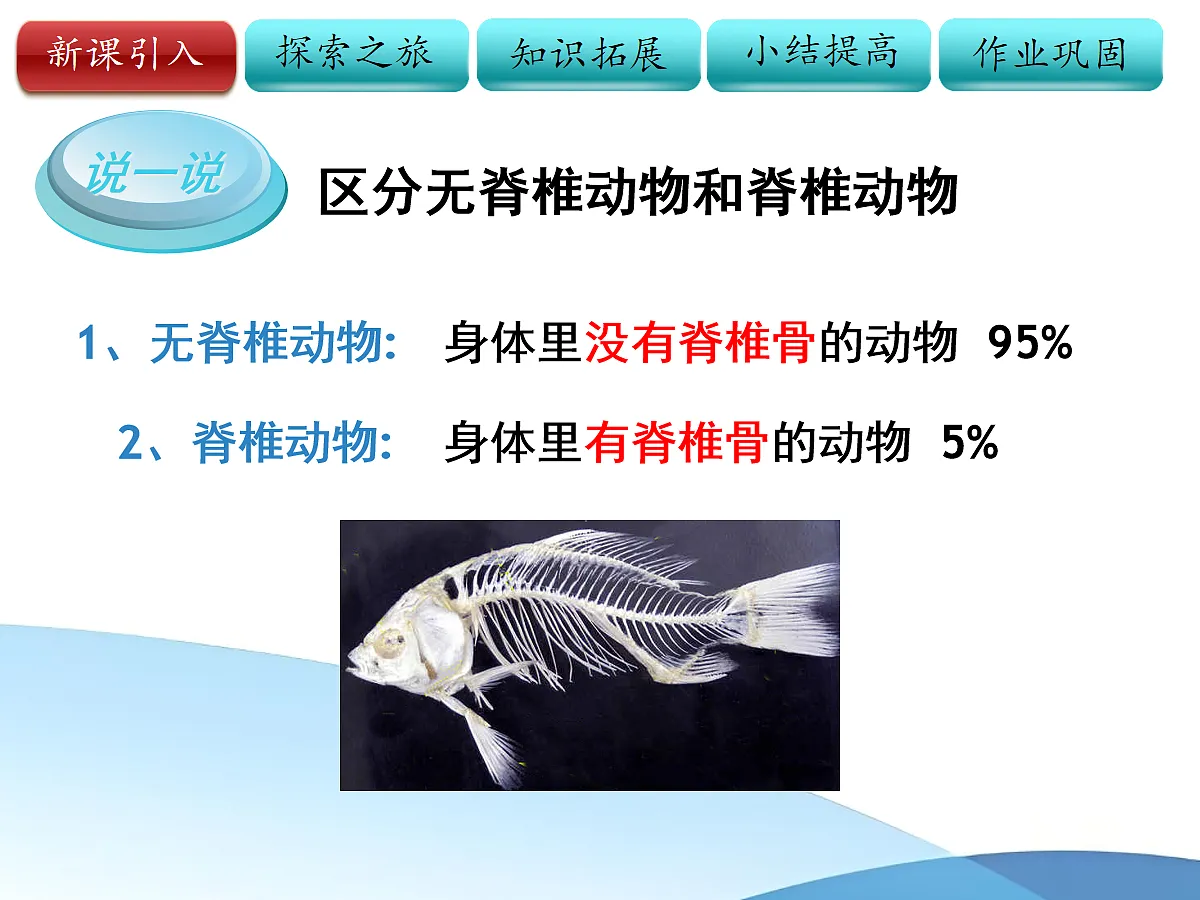 新课引入 探索之旅 知识拓展 小结提高 作业巩固

说一说

区分无脊椎动物和脊椎动物

1、无脊椎动物: 身体里没有脊椎骨的动物 95%

2、脊椎动物: 身体里有脊椎骨的动物 5%